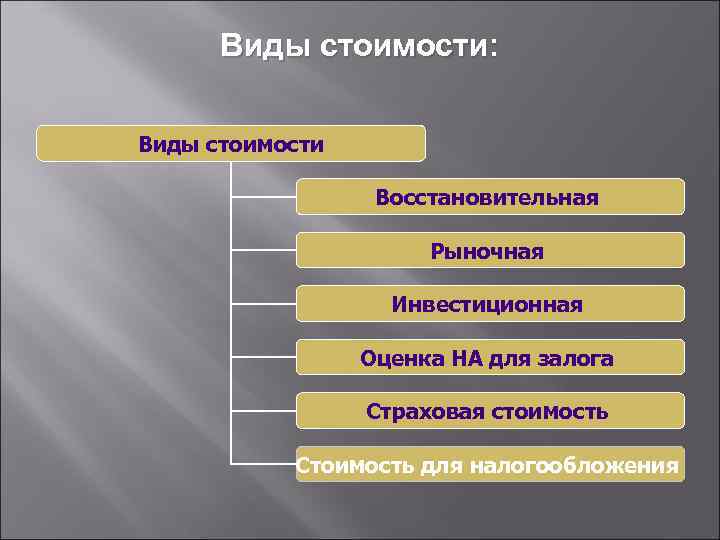 Виды стоимости:

Виды стоимости

Восстановительная

Рыночная

Инвестиционная

Оценка НА для залога

Страховая стоимость

Стоимость для налогообложения